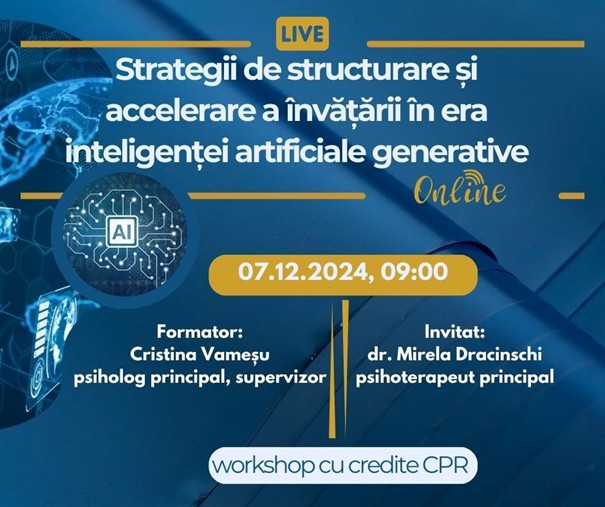 LIVE

Strategii de structurare și accelerare a învățării în era inteligenței artificiale generative

Online

AI

07.12.2024, 09:00

Formator:
Cristina Vameșu
psiholog principal, supervizor

Invitat:
dr. Mirela Dracinschi
psihoterapeut principal

workshop cu credite CPR